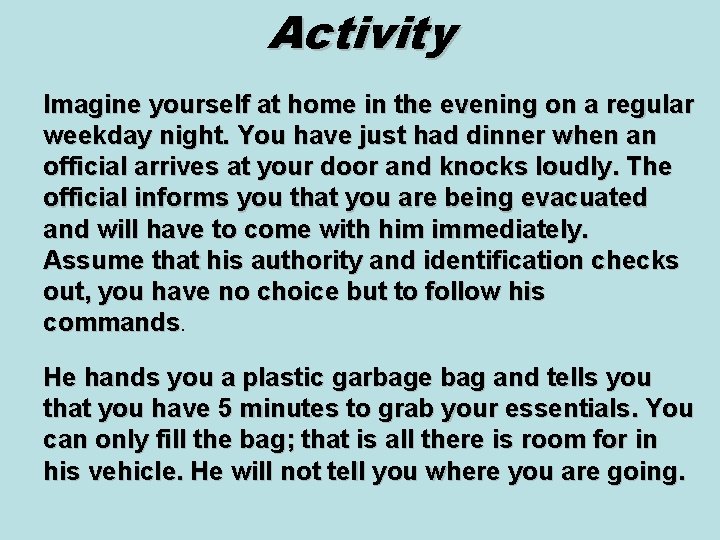 Activity

Imagine yourself at home in the evening on a regular weekday night. You have just had dinner when an official arrives at your door and knocks loudly. The official informs you that you are being evacuated and will have to come with him immediately. Assume that his authority and identification checks out, you have no choice but to follow his commands.

He hands you a plastic garbage bag and tells you that you have 5 minutes to grab your essentials. You can only fill the bag; that is all there is room for in his vehicle. He will not tell you where you are going.